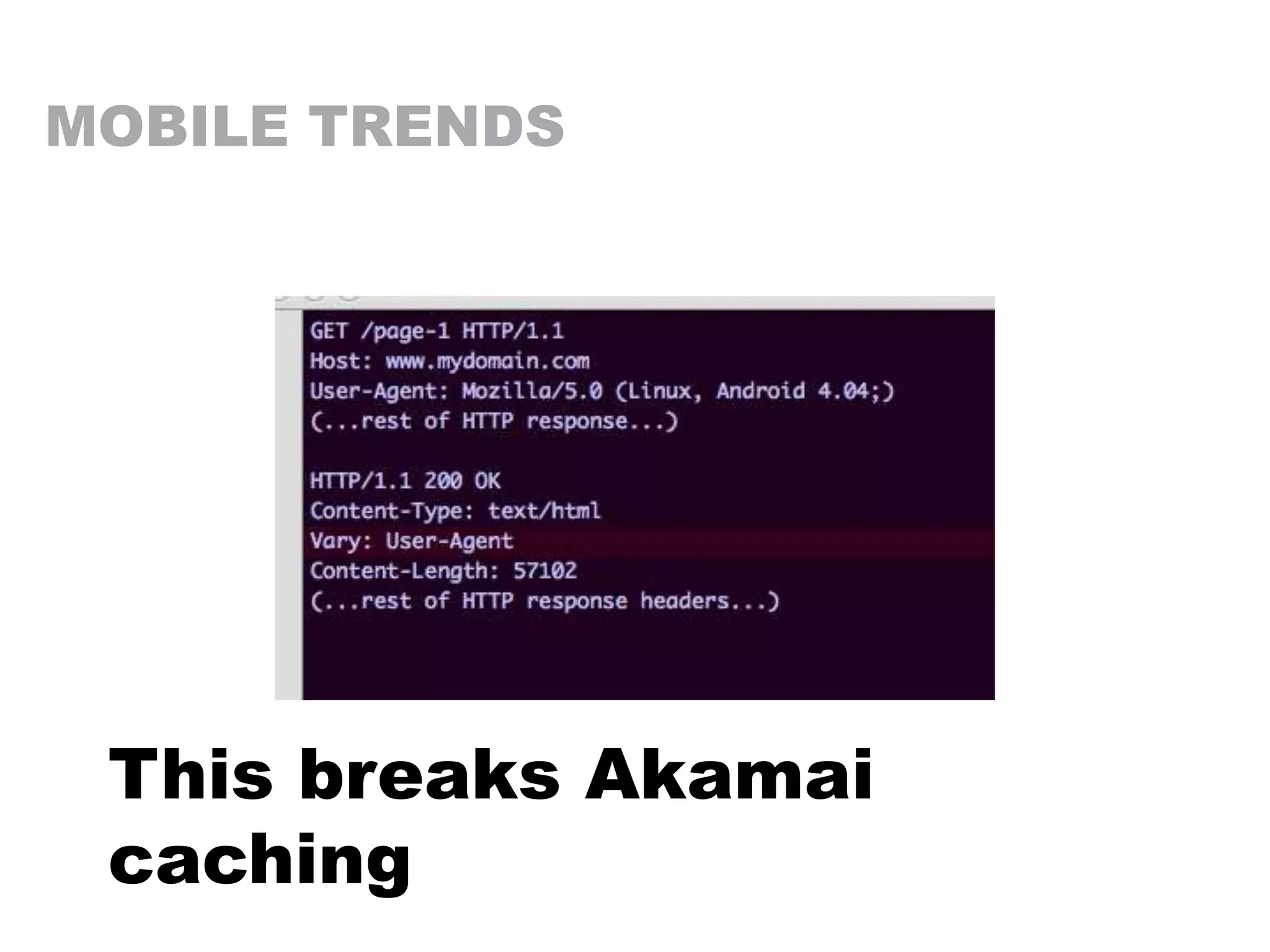 MOBILE TRENDS

GET /page-1 HTTP/1.1
Host: www.mydomain.com
User-Agent: Mozilla/5.0 (Linux, Android 4.04;)
(...rest of HTTP response...)

HTTP/1.1 200 OK
Content-Type: text/html
Vary: User-Agent
Content-Length: 57102
(...rest of HTTP response headers...)

This breaks Akamai caching